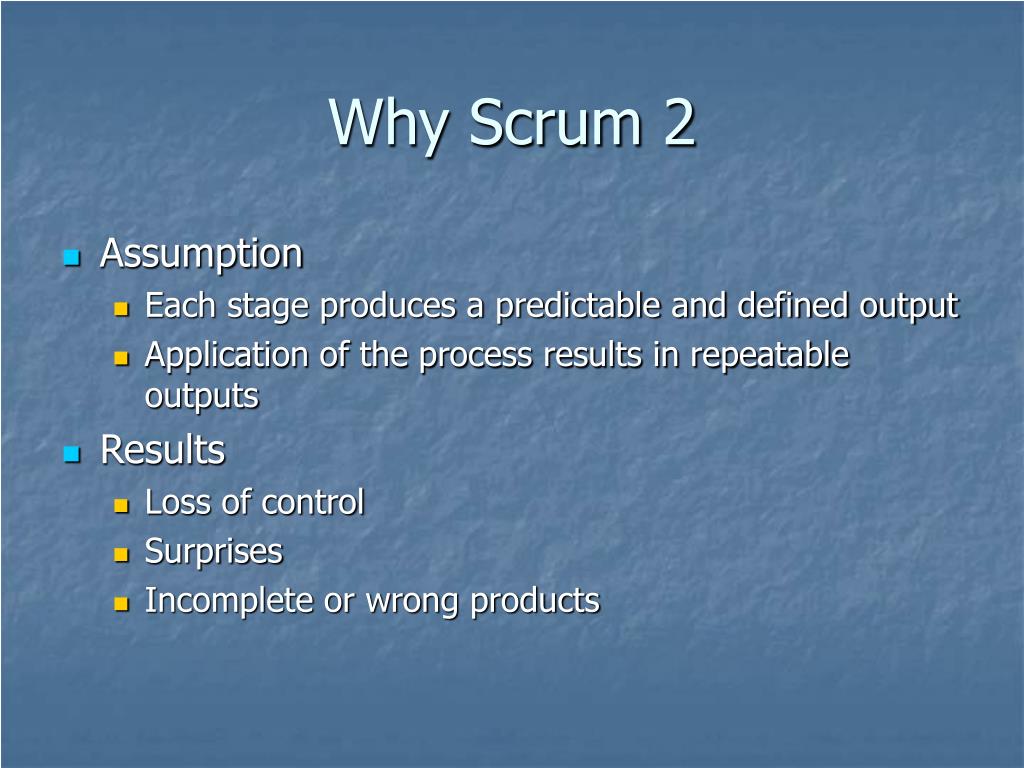 Why Scrum 2

- Assumption
  - Each stage produces a predictable and defined output
  - Application of the process results in repeatable outputs
- Results
  - Loss of control
  - Surprises
  - Incomplete or wrong products